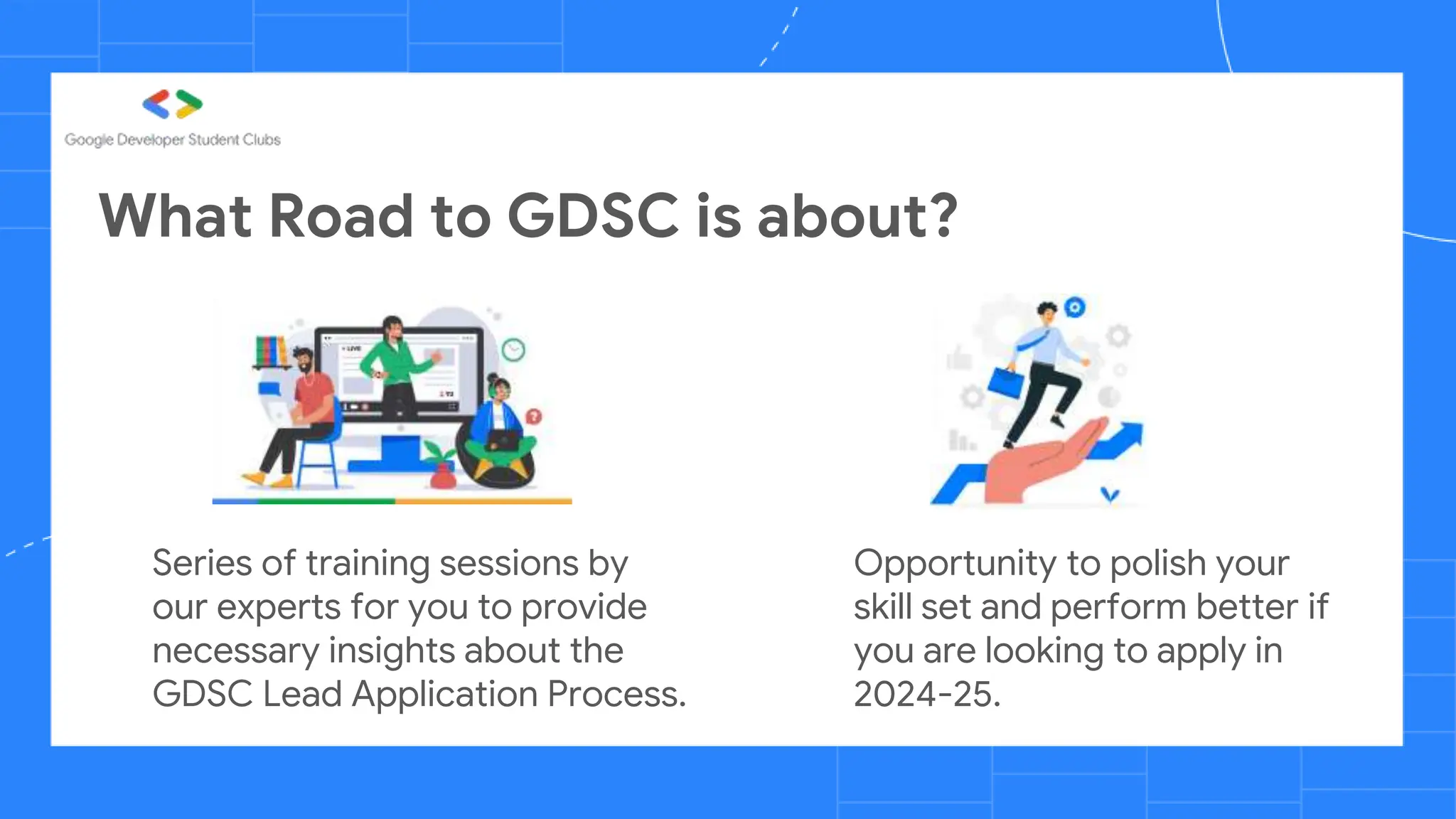 Google Developer Student Clubs

What Road to GDSC is about?

LIVE

Series of training sessions by our experts for you to provide necessary insights about the GDSC Lead Application Process.

Opportunity to polish your skill set and perform better if you are looking to apply in 2024-25.